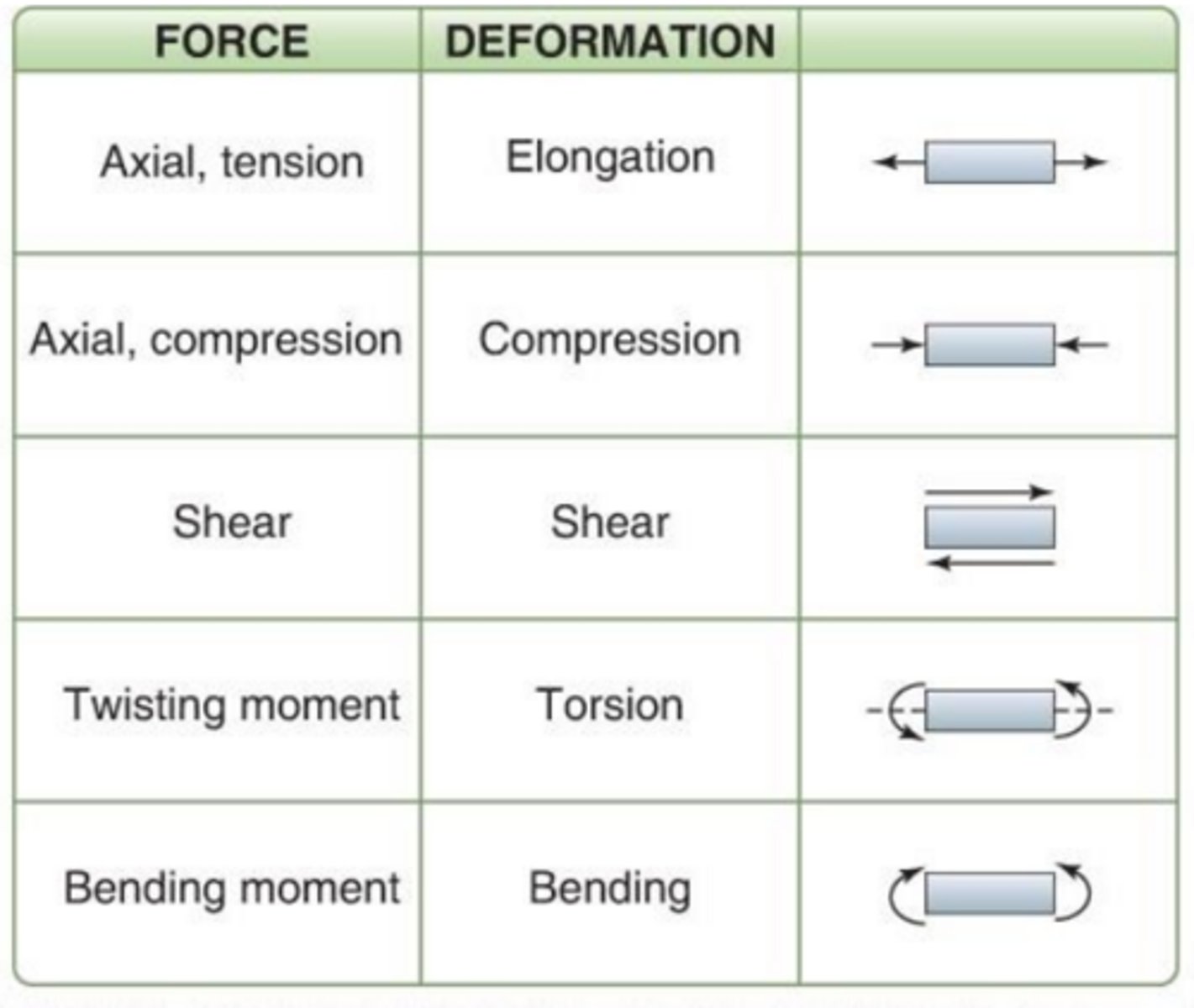 | FORCE | DEFORMATION | |
|---|---|---|
| Axial, tension | Elongation | |
| Axial, compression | Compression | |
| Shear | Shear | |
| Twisting moment | Torsion | |
| Bending moment | Bending | |